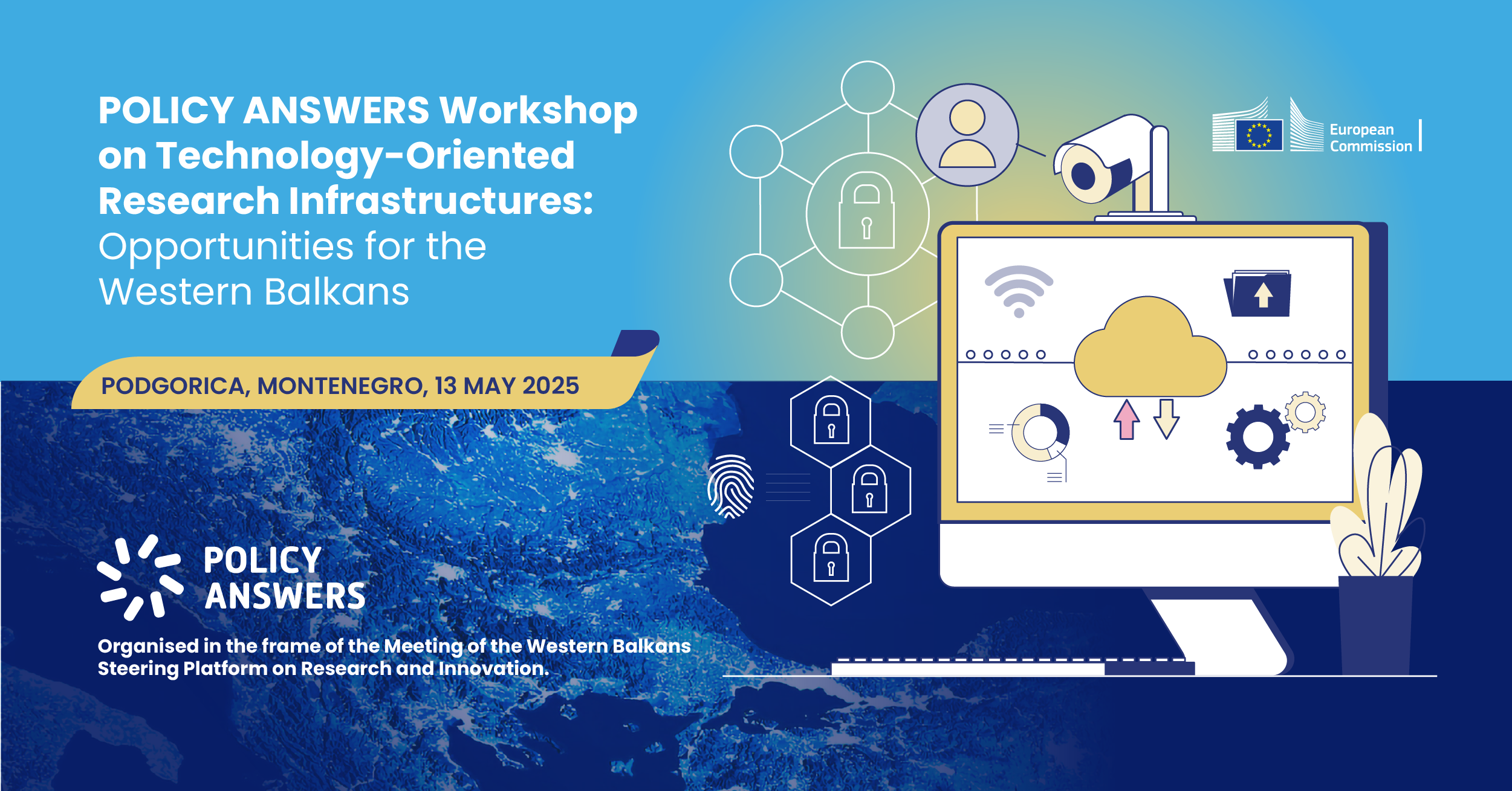 POLICY ANSWERS Workshop on Technology-Oriented Research Infrastructures: Opportunities for the Western Balkans

European Commission

PODGORICA, MONTENEGRO, 13 MAY 2025

POLICY ANSWERS

Organised in the frame of the Meeting of the Western Balkans Steering Platform on Research and Innovation.